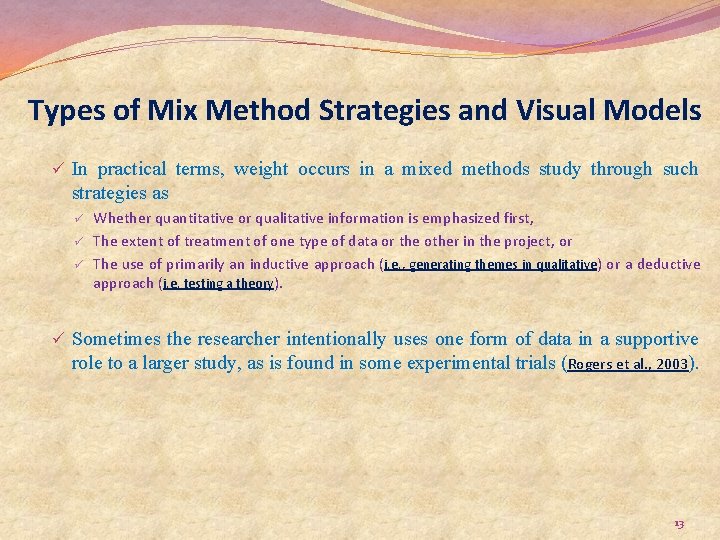 Types of Mix Method Strategies and Visual Models

✓ In practical terms, weight occurs in a mixed methods study through such strategies as

✓ Whether quantitative or qualitative information is emphasized first,

✓ The extent of treatment of one type of data or the other in the project, or

✓ The use of primarily an inductive approach (i.e., generating themes in qualitative) or a deductive approach (i.e. testing a theory).

✓ Sometimes the researcher intentionally uses one form of data in a supportive role to a larger study, as is found in some experimental trials (Rogers et al., 2003).

13